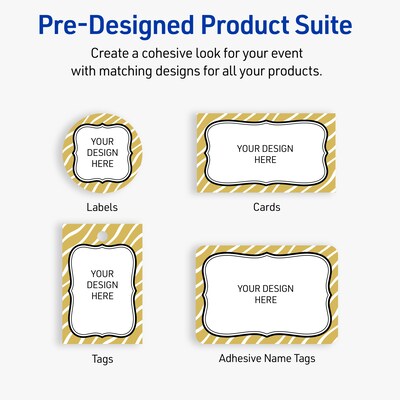 Pre-Designed Product Suite

Create a cohesive look for your event with matching designs for all your products.

YOUR DESIGN HERE

Labels

YOUR DESIGN HERE

Cards

YOUR DESIGN HERE

Tags

YOUR DESIGN HERE

Adhesive Name Tags